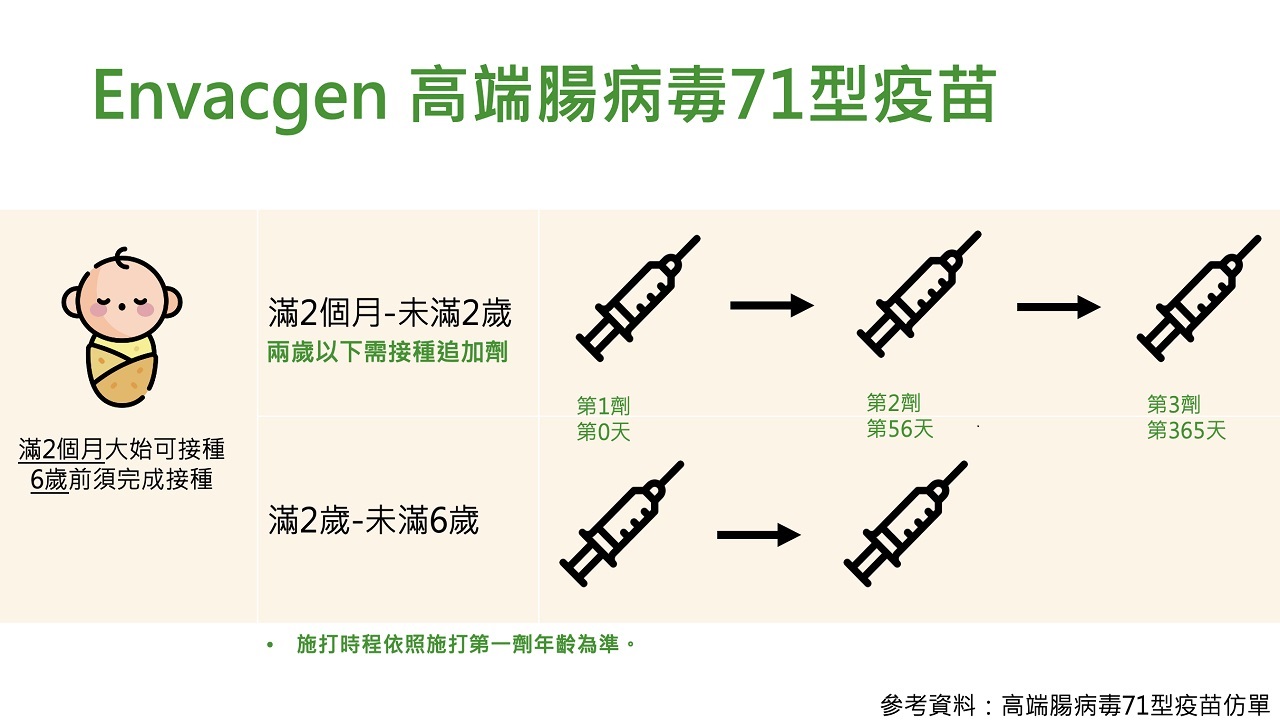 Envacgen 高端腸病毒71型疫苗

滿2個月大始可接種
6歲前須完成接種

滿2個月-未滿2歲
兩歲以下需接種追加劑

第1劑
第0天

第2劑
第56天

第3劑
第365天

滿2歲-未滿6歲

• 施打時程依照施打第一劑年齡為準。

參考資料：高端腸病毒71型疫苗仿單